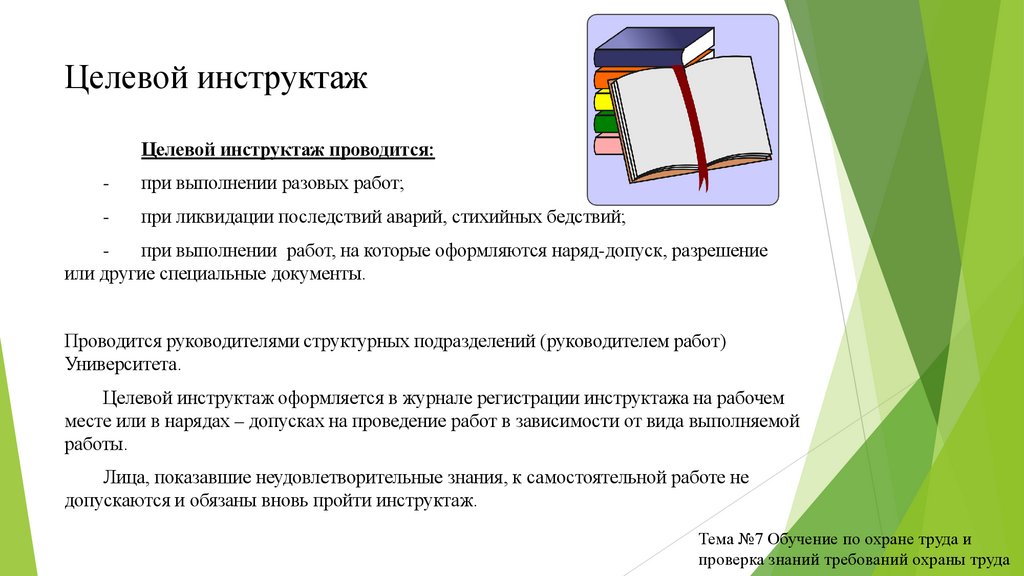 Целевой инструктаж

Целевой инструктаж проводится:

- при выполнении разовых работ;

- при ликвидации последствий аварий, стихийных бедствий;

- при выполнении работ, на которые оформляются наряд-допуск, разрешение или другие специальные документы.

Проводится руководителями структурных подразделений (руководителем работ) Университета.

Целевой инструктаж оформляется в журнале регистрации инструктажа на рабочем месте или в нарядах – допусках на проведение работ в зависимости от вида выполняемой работы.

Лица, показавшие неудовлетворительные знания, к самостоятельной работе не допускаются и обязаны вновь пройти инструктаж.

Тема №7 Обучение по охране труда и проверка знаний требований охраны труда